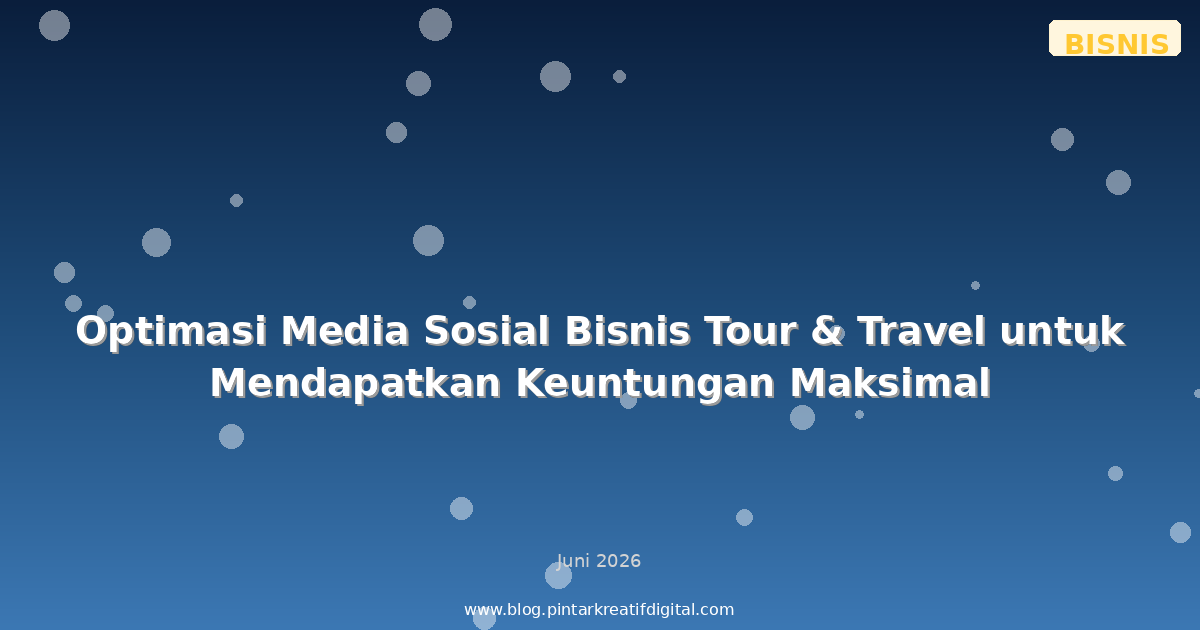 BISNIS

Optimasi Media Sosial Bisnis Tour & Travel untuk Mendapatkan Keuntungan Maksimal

Juni 2026

www.blog.pintarkreatifdigital.com